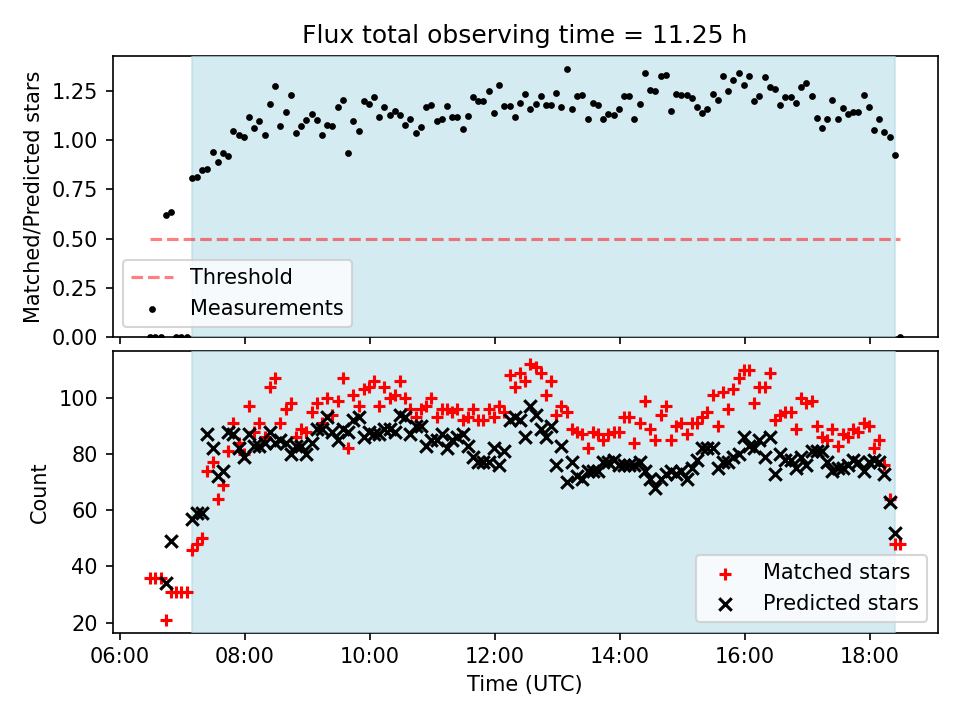 Flux total observing time = 11.25 h

Matched/Predicted stars

1.25
1.00
0.75
0.50
0.25
0.00

Threshold
Measurements

Count

100
80
60
40
20

Matched stars
Predicted stars

06:00 08:00 10:00 12:00 14:00 16:00 18:00

Time (UTC)